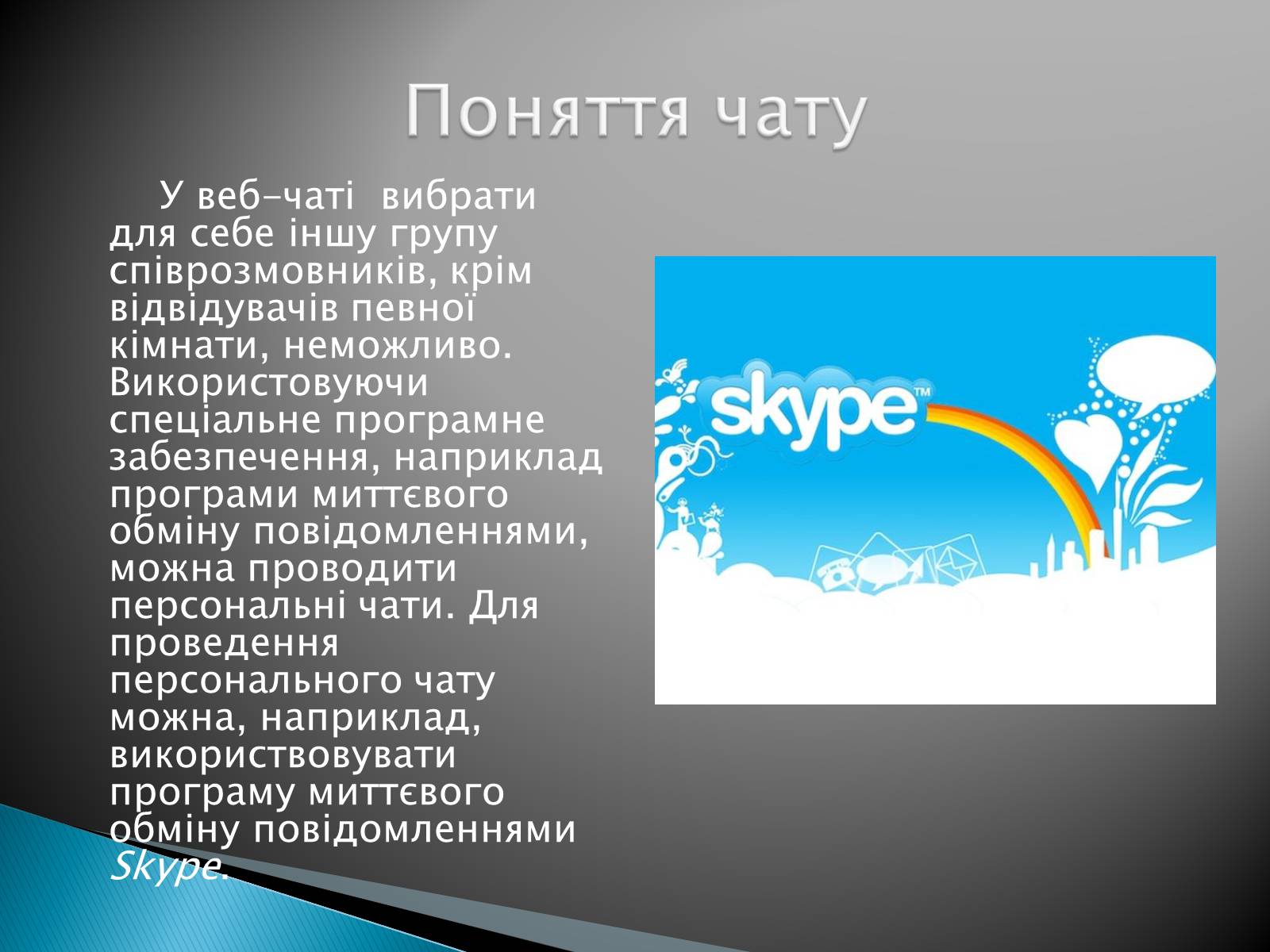 Поняття чату

У веб-чаті вибрати для себе іншу групу співрозмовників, крім відвідувачів певної кімнати, неможливо. Використовуючи спеціальне програмне забезпечення, наприклад програми миттєвого обміну повідомленнями, можна проводити персональні чати. Для проведення персонального чату можна, наприклад, використвовувати програму миттєвого обміну повідомленнями Skype.

skype™